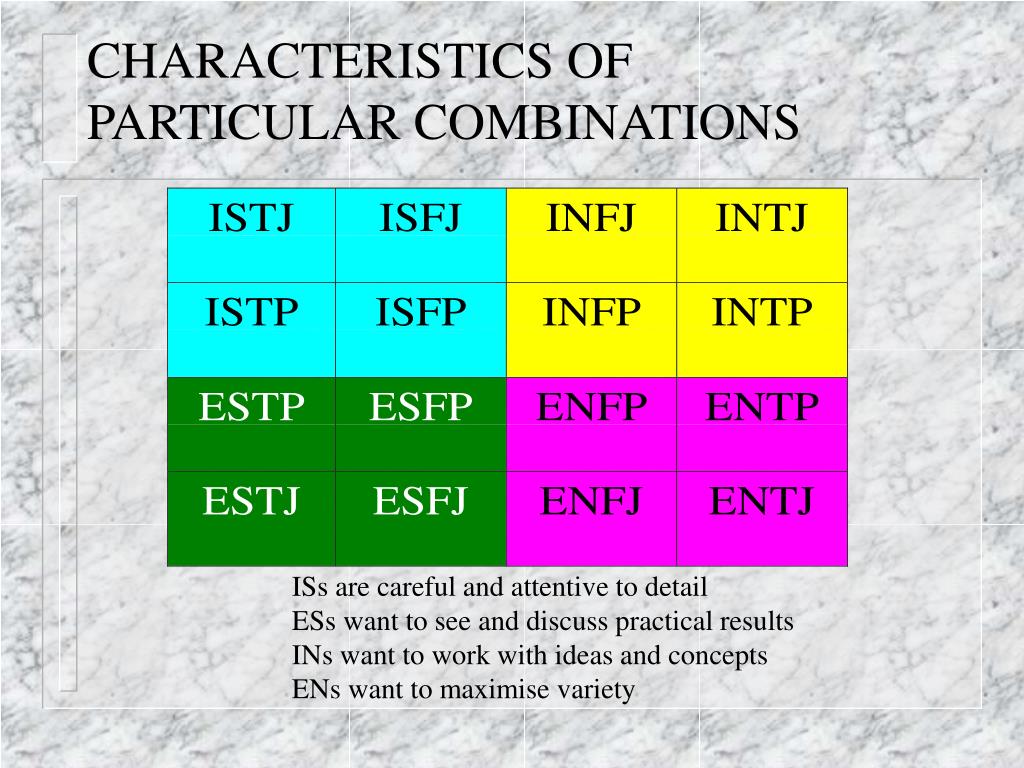 CHARACTERISTICS OF PARTICULAR COMBINATIONS

| ISTJ | ISFJ | INFJ | INTJ |
|---|---|---|---|
| ISTP | ISFP | INFP | INTP |
| ESTP | ESFP | ENFP | ENTP |
| ESTJ | ESFJ | ENFJ | ENTJ |

ISs are careful and attentive to detail
ESs want to see and discuss practical results
INs want to work with ideas and concepts
ENs want to maximise variety